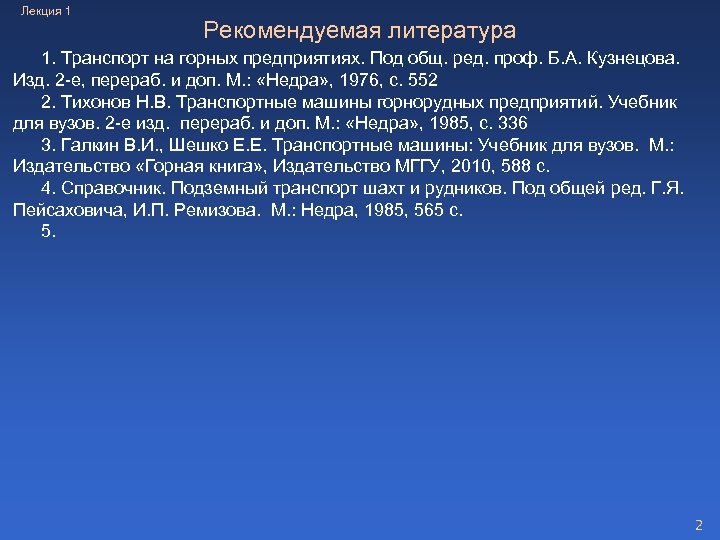 Лекция 1

Рекомендуемая литература

1. Транспорт на горных предприятиях. Под общ. ред. проф. Б.А. Кузнецова. Изд. 2-е, перераб. и доп. М.: «Недра», 1976, с. 552

2. Тихонов Н.В. Транспортные машины горнорудных предприятий. Учебник для вузов. 2-е изд. перераб. и доп. М.: «Недра», 1985, с. 336

3. Галкин В.И., Шешко Е.Е. Транспортные машины: Учебник для вузов. М.: Издательство «Горная книга», Издательство МГГУ, 2010, 588 с.

4. Справочник. Подземный транспорт шахт и рудников. Под общей ред. Г.Я. Пейсаховича, И.П. Ремизова. М.: Недра, 1985, 565 с.

5.

2